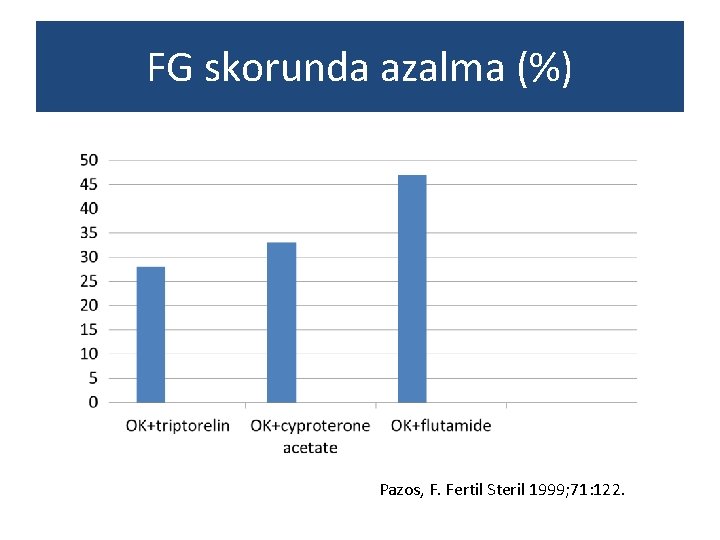 FG skorunda azalma (%)

50
45
40
35
30
25
20
15
10
5
0

OK+triptorelin
OK+cyproterone acetate
OK+flutamide

Pazos, F. Fertil Steril 1999;71:122.